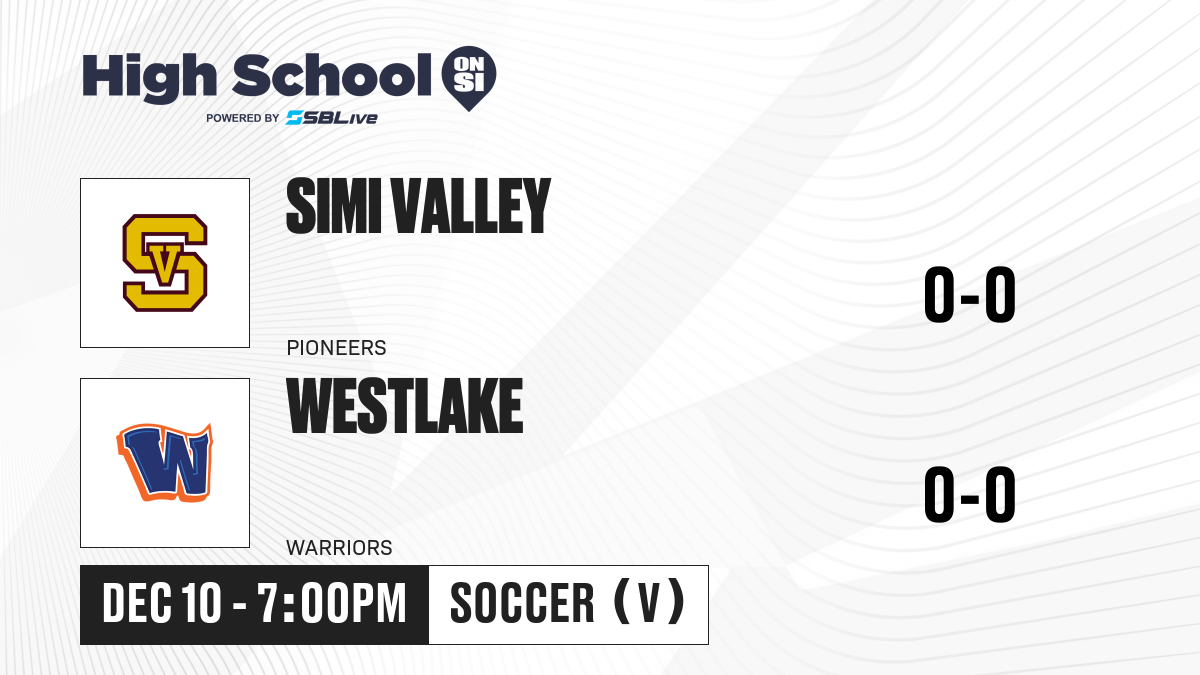 High School ON SI
POWERED BY SBLive

SV

SIMI VALLEY

PIONEERS

0-0

W

WESTLAKE

WARRIORS

0-0

DEC 10 - 7:00PM

SOCCER (V)